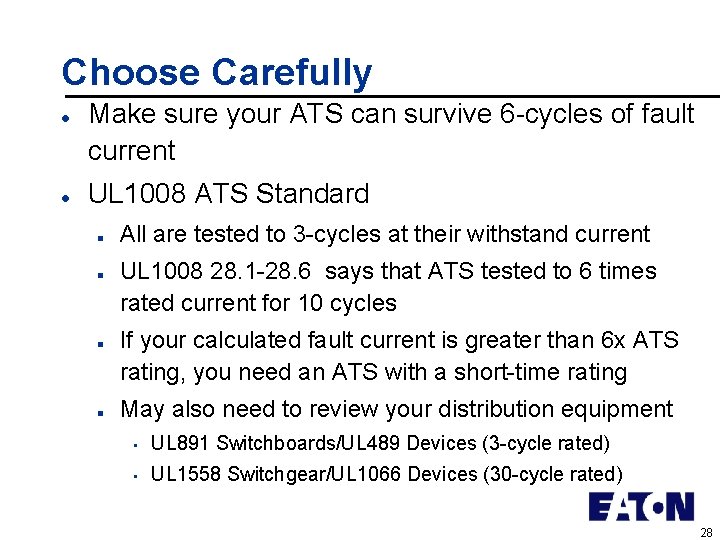 Choose Carefully

- Make sure your ATS can survive 6-cycles of fault current
- UL1008 ATS Standard
  - All are tested to 3-cycles at their withstand current
  - UL1008 28.1-28.6 says that ATS tested to 6 times rated current for 10 cycles
  - If your calculated fault current is greater than 6x ATS rating, you need an ATS with a short-time rating
  - May also need to review your distribution equipment
    - UL891 Switchboards/UL489 Devices (3-cycle rated)
    - UL1558 Switchgear/UL1066 Devices (30-cycle rated)

EATON

28